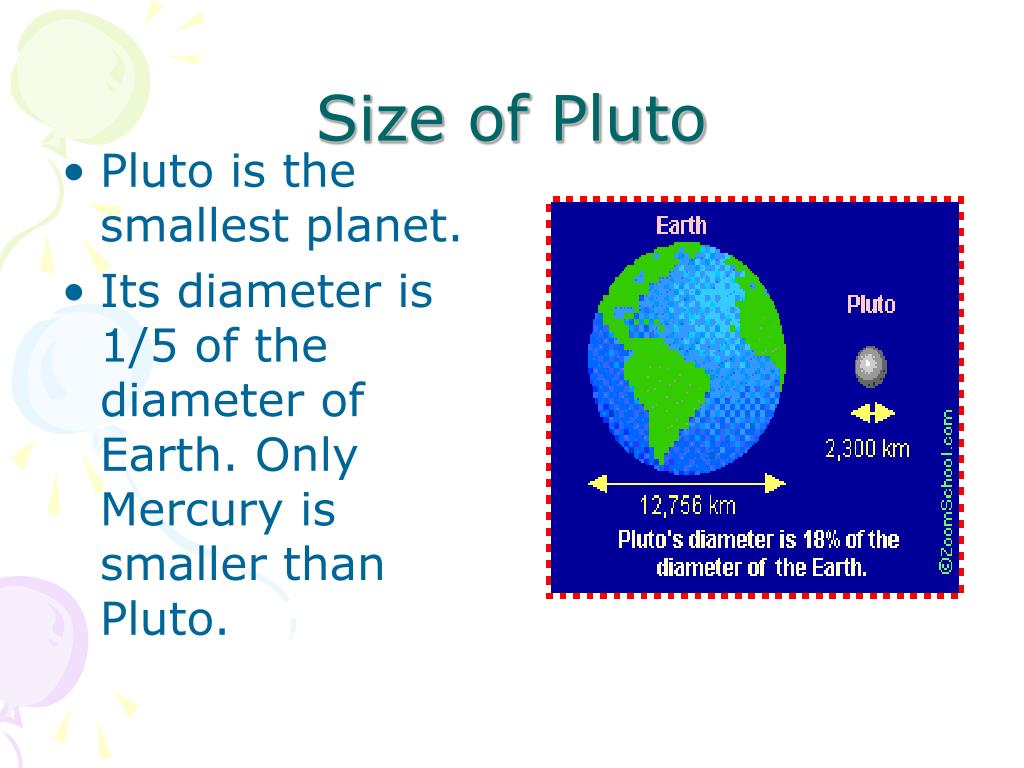 Size of Pluto

• Pluto is the smallest planet.
• Its diameter is 1/5 of the diameter of Earth. Only Mercury is smaller than Pluto.

Earth

Pluto

2,300 km

12,756 km

Pluto's diameter is 18% of the diameter of the Earth.

©ZoomSchool.com